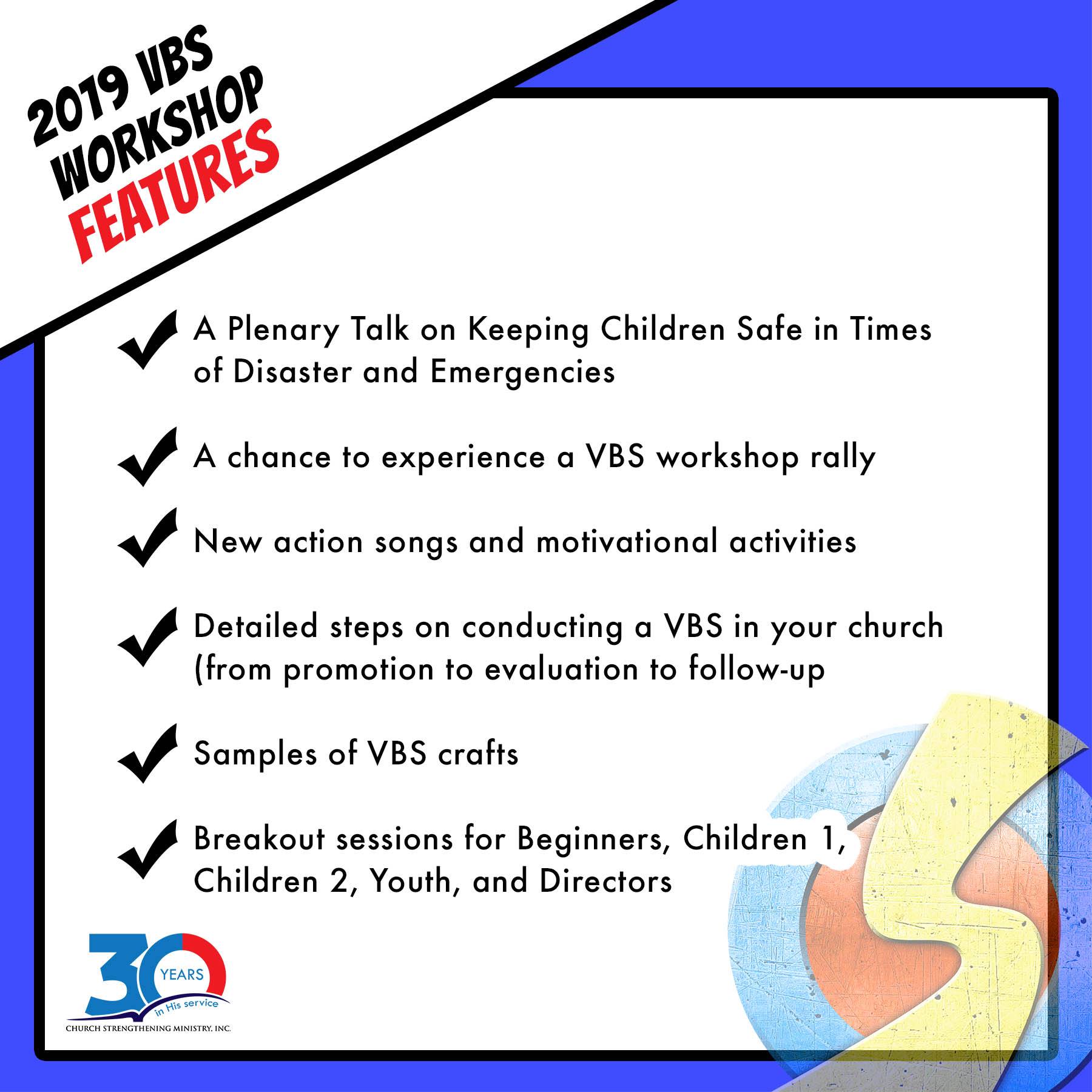 2019 VBS WORKSHOP FEATURES

A Plenary Talk on Keeping Children Safe in Times of Disaster and Emergencies

A chance to experience a VBS workshop rally

New action songs and motivational activities

Detailed steps on conducting a VBS in your church (from promotion to evaluation to follow-up

Samples of VBS crafts

Breakout sessions for Beginners, Children 1, Children 2, Youth, and Directors

30 YEARS in His service
CHURCH STRENGTHENING MINISTRY, INC.